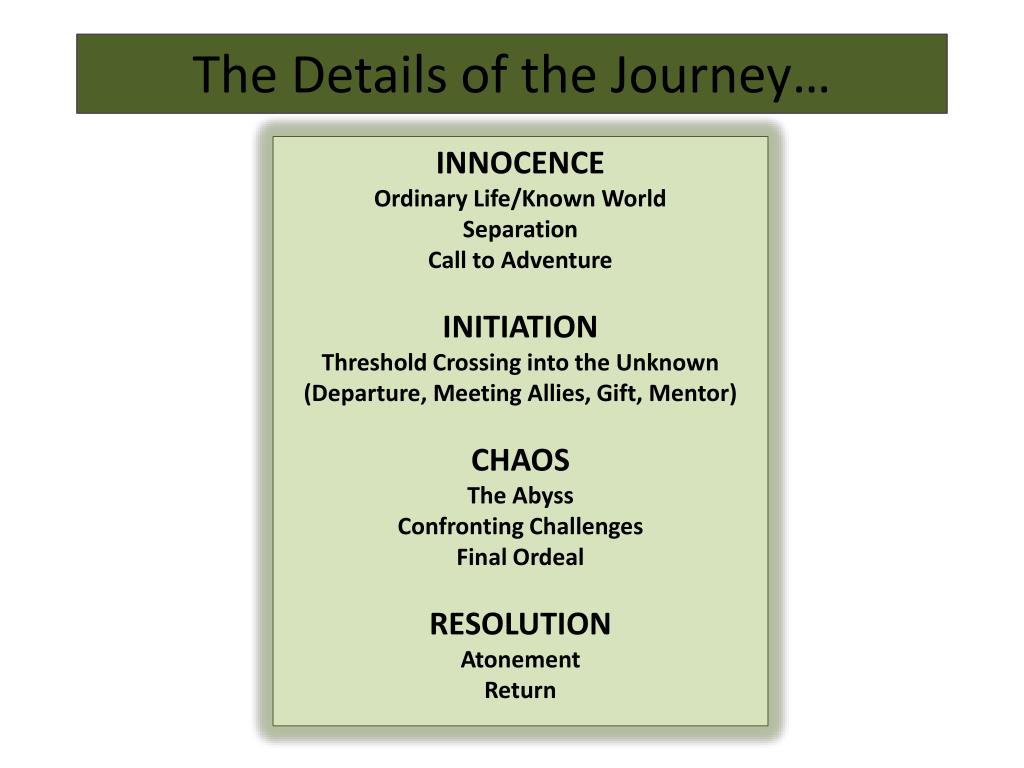 The Details of the Journey…

INNOCENCE
Ordinary Life/Known World
Separation
Call to Adventure

INITIATION
Threshold Crossing into the Unknown
(Departure, Meeting Allies, Gift, Mentor)

CHAOS
The Abyss
Confronting Challenges
Final Ordeal

RESOLUTION
Atonement
Return